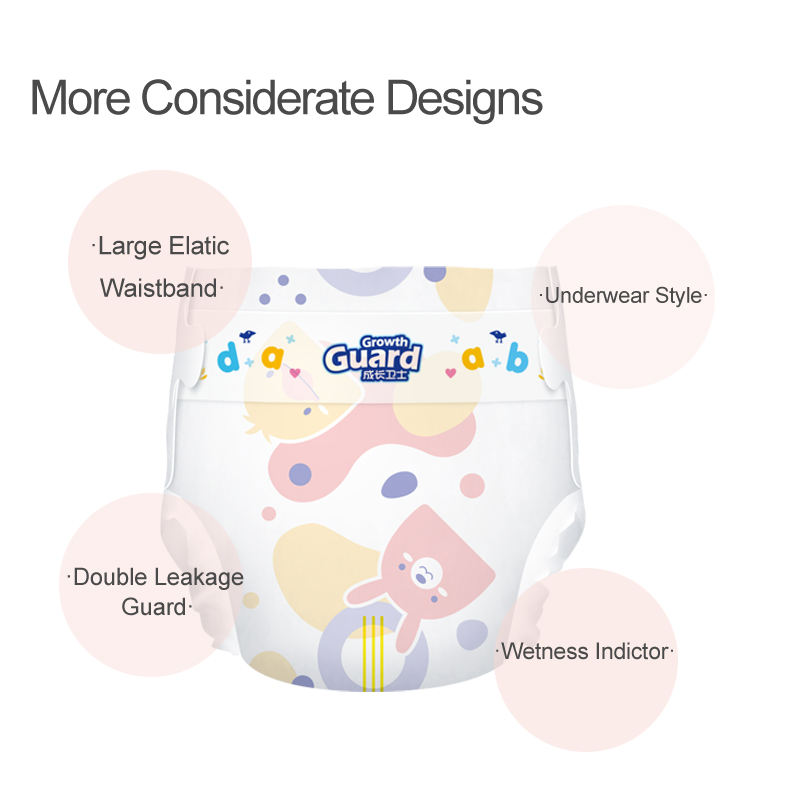 More Considerate Designs

·Large Elatic Waistband·

·Underwear Style·

d a

Growth Guard 成长卫士

a b

·Double Leakage Guard·

·Wetness Indictor·